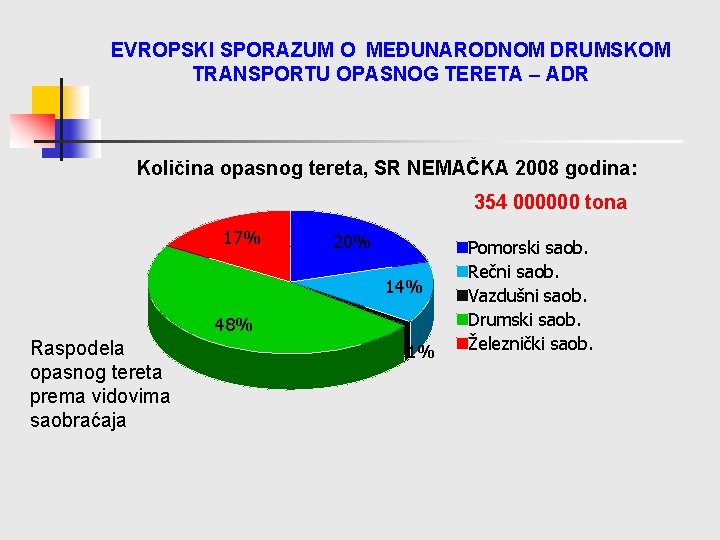 EVROPSKI SPORAZUM O MEĐUNARODNOM DRUMSKOM TRANSPORTU OPASNOG TERETA – ADR

Količina opasnog tereta, SR NEMAČKA 2008 godina:

354 000000 tona

17%
20%
14%
48%
1%

Pomorski saob.
Rečni saob.
Vazdušni saob.
Drumski saob.
Železnički saob.

Raspodela opasnog tereta prema vidovima saobraćaja